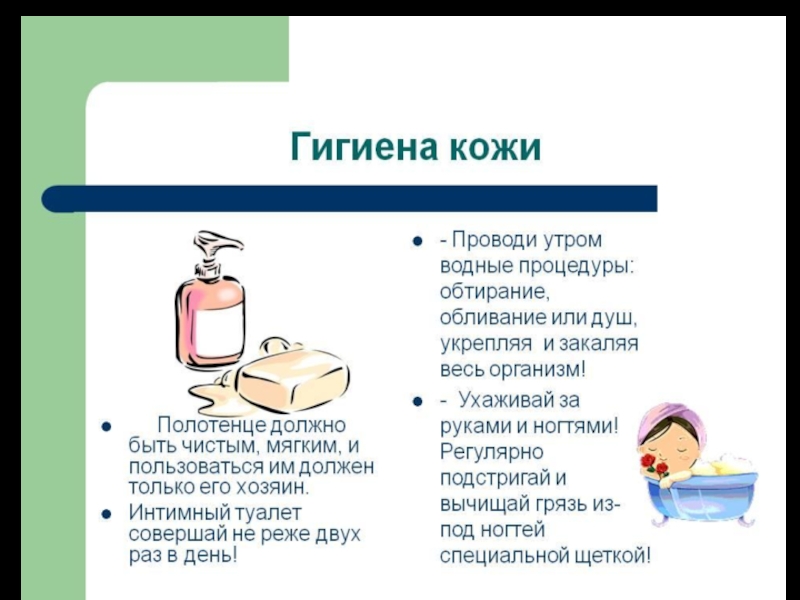 Гигиена кожи

- Полотенце должно быть чистым, мягким, и пользоваться им должен только его хозяин.
- Интимный туалет совершай не реже двух раз в день!

- - Проводи утром водные процедуры: обтирание, обливание или душ, укрепляя и закаляя весь организм!
- - Ухаживай за руками и ногтями! Регулярно подстригай и вычищай грязь из-под ногтей специальной щеткой!